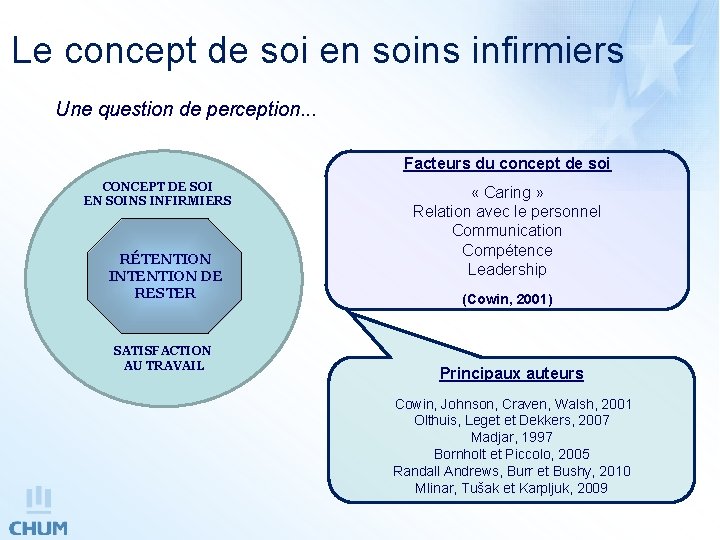 Le concept de soi en soins infirmiers

Une question de perception...

CONCEPT DE SOI
EN SOINS INFIRMIERS

RÉTENTION
INTENTION DE
RESTER

SATISFACTION
AU TRAVAIL

Facteurs du concept de soi

« Caring »
Relation avec le personnel
Communication
Compétence
Leadership

(Cowin, 2001)

Principaux auteurs

Cowin, Johnson, Craven, Walsh, 2001
Olthuis, Leget et Dekkers, 2007
Madjar, 1997
Bornholt et Piccolo, 2005
Randall Andrews, Burr et Bushy, 2010
Mlinar, Tušak et Karpljuk, 2009

CHUM